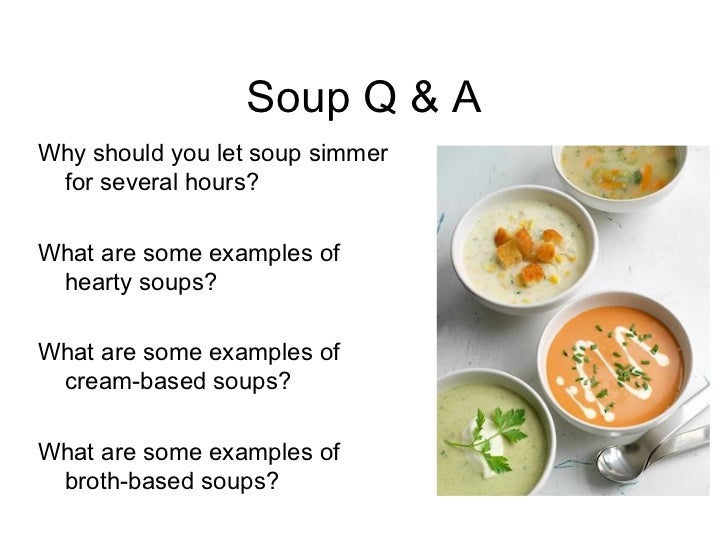 Soup Q & A

Why should you let soup simmer for several hours?

What are some examples of hearty soups?

What are some examples of cream-based soups?

What are some examples of broth-based soups?